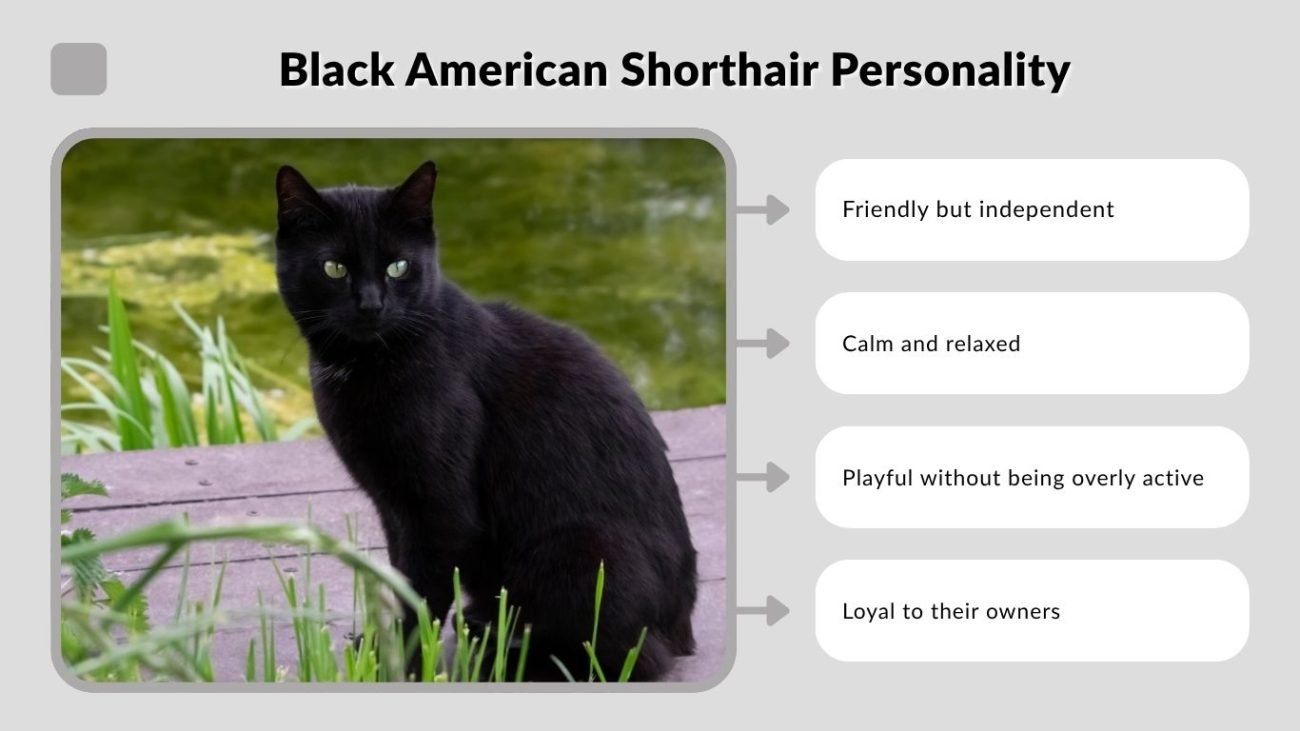 Black American Shorthair Personality

Friendly but independent

Calm and relaxed

Playful without being overly active

Loyal to their owners